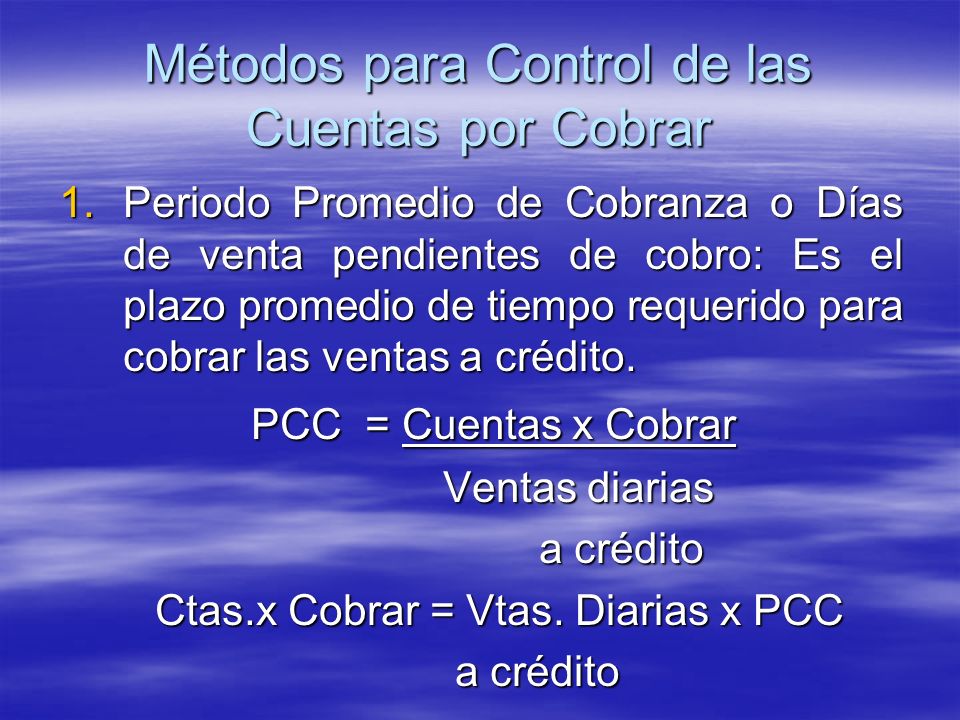 Métodos para Control de las Cuentas por Cobrar

1. Periodo Promedio de Cobranza o Días de venta pendientes de cobro: Es el plazo promedio de tiempo requerido para cobrar las ventas a crédito.

PCC = Cuentas x Cobrar
Ventas diarias
a crédito

Ctas.x Cobrar = Vtas. Diarias x PCC
a crédito